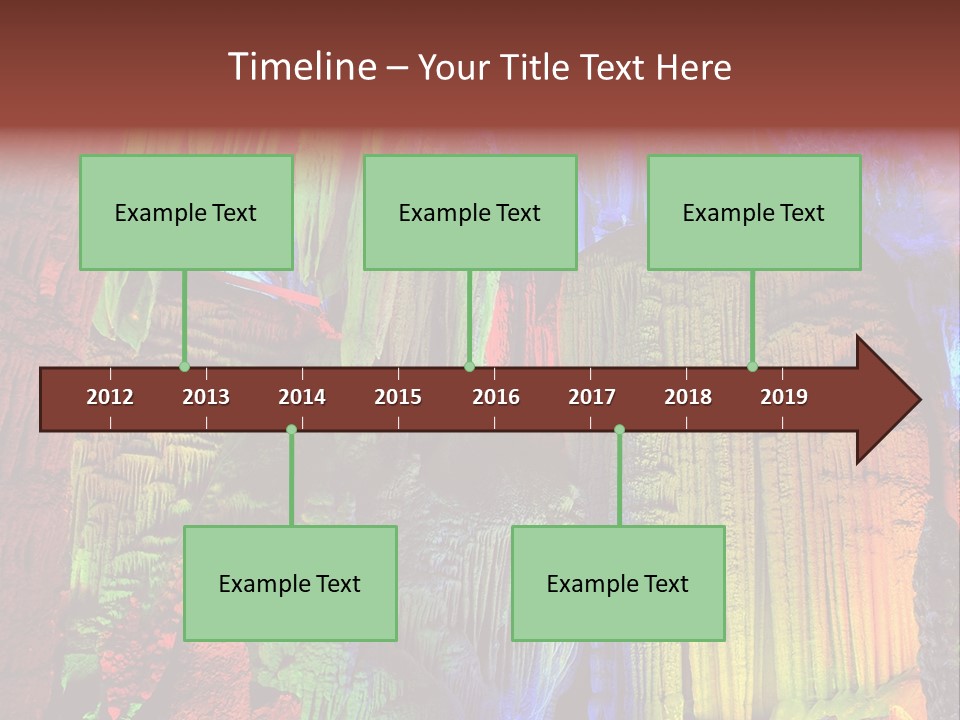 Timeline – Your Title Text Here

Example Text

Example Text

Example Text

2012 2013 2014 2015 2016 2017 2018 2019

Example Text

Example Text